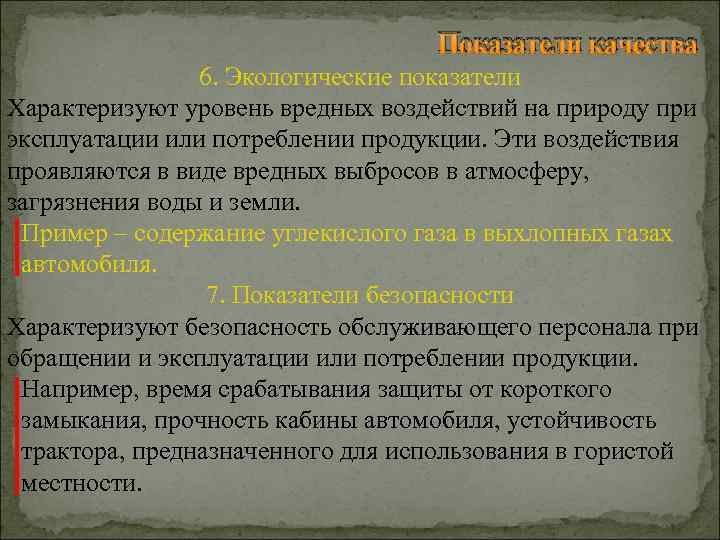 Показатели качества

6. Экологические показатели

Характеризуют уровень вредных воздействий на природу при эксплуатации или потреблении продукции. Эти воздействия проявляются в виде вредных выбросов в атмосферу, загрязнения воды и земли.

Пример – содержание углекислого газа в выхлопных газах автомобиля.

7. Показатели безопасности

Характеризуют безопасность обслуживающего персонала при обращении и эксплуатации или потреблении продукции.

Например, время срабатывания защиты от короткого замыкания, прочность кабины автомобиля, устойчивость трактора, предназначенного для использования в гористой местности.